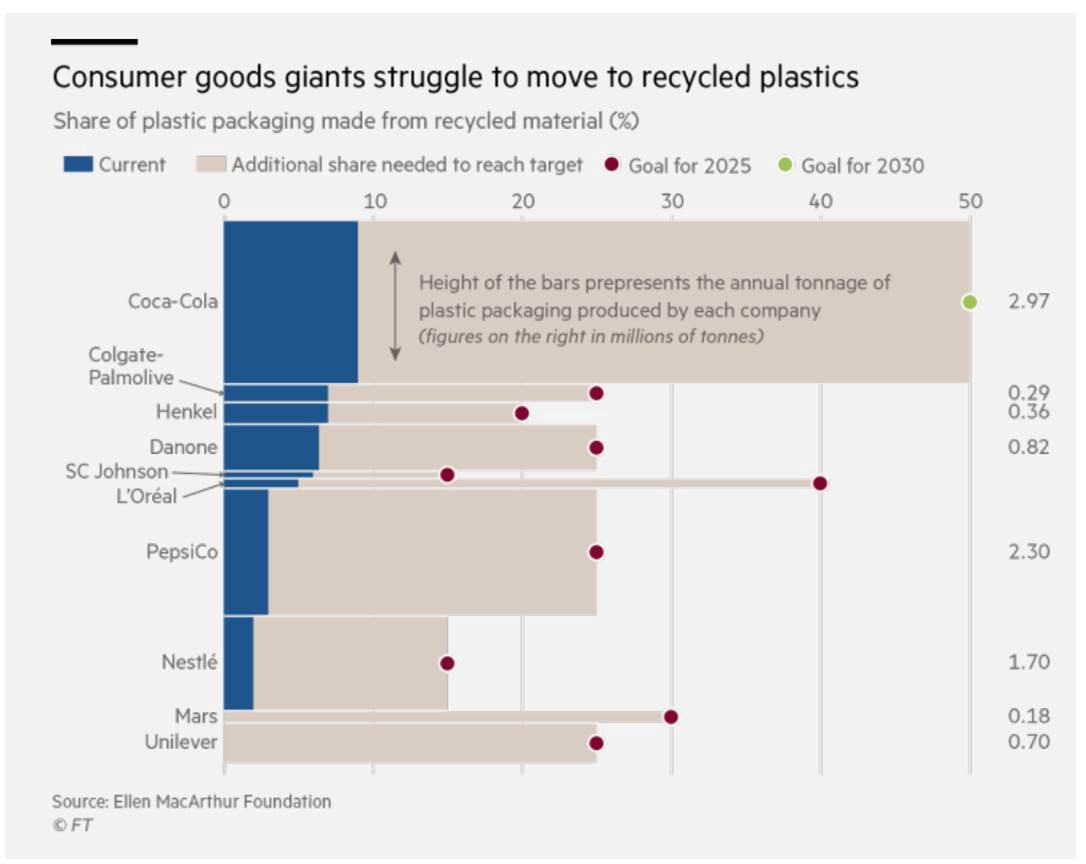 Consumer goods giants struggle to move to recycled plastics

Share of plastic packaging made from recycled material (%)

Current  Additional share needed to reach target  Goal for 2025  Goal for 2030

0  10  20  30  40  50

Height of the bars prepresents the annual tonnage of plastic packaging produced by each company (figures on the right in millions of tonnes)

Coca-Cola  2.97
Colgate-Palmolive  0.29
Henkel  0.36
Danone  0.82
SC Johnson
L'Oréal
PepsiCo  2.30
Nestlé  1.70
Mars  0.18
Unilever  0.70

Source: Ellen MacArthur Foundation
© FT